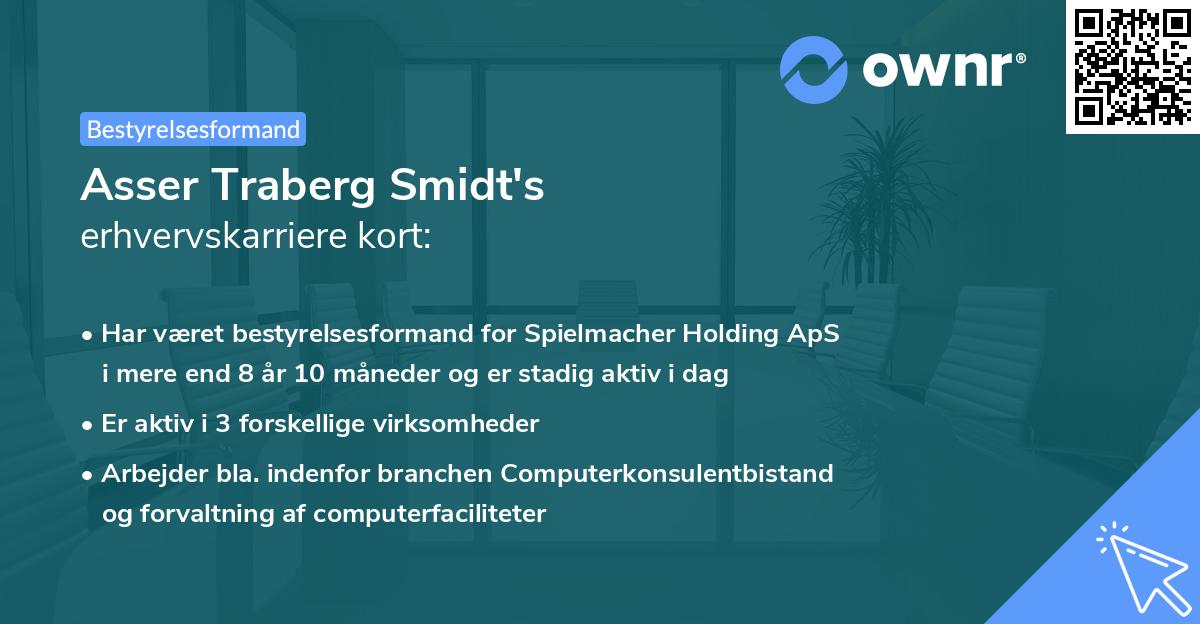 ownr®

Bestyrelsesformand

Asser Traberg Smidt's
erhvervskarriere kort:

• Har været bestyrelsesformand for Spielmacher Holding ApS i mere end 8 år 10 måneder og er stadig aktiv i dag

• Er aktiv i 3 forskellige virksomheder

• Arbejder bla. indenfor branchen Computerkonsulentbistand og forvaltning af computerfaciliteter